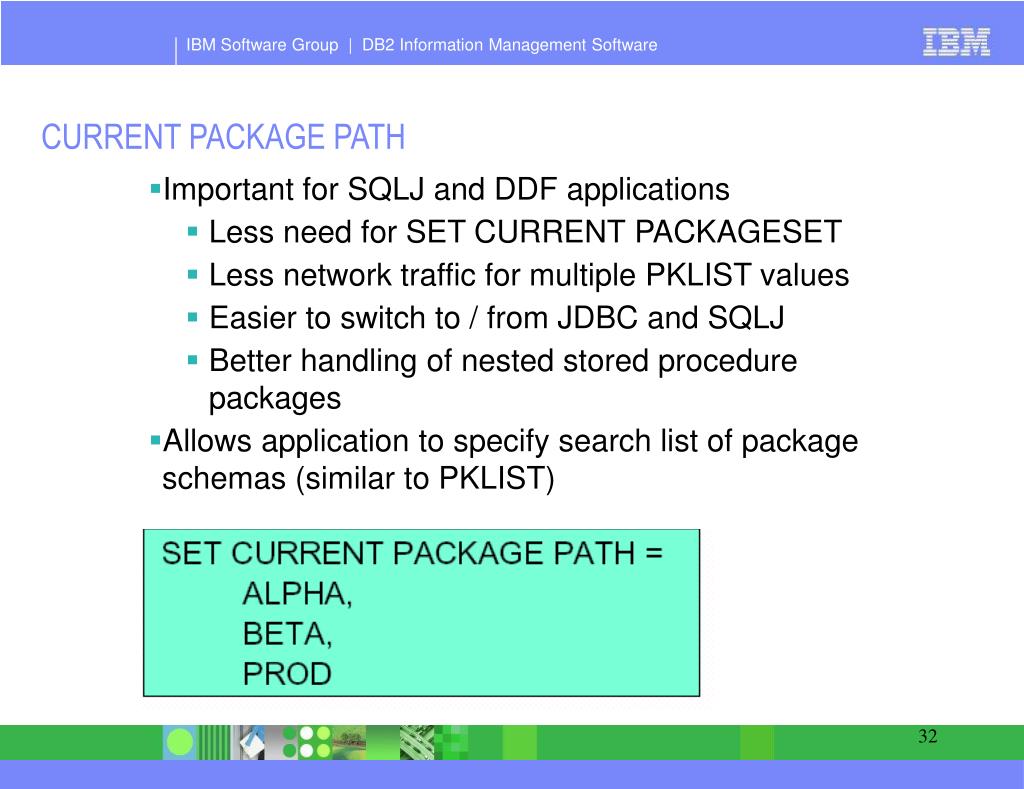 IBM Software Group | DB2 Information Management Software

IBM

CURRENT PACKAGE PATH

▪Important for SQLJ and DDF applications
▪ Less need for SET CURRENT PACKAGESET
▪ Less network traffic for multiple PKLIST values
▪ Easier to switch to / from JDBC and SQLJ
▪ Better handling of nested stored procedure packages

▪Allows application to specify search list of package schemas (similar to PKLIST)

SET CURRENT PACKAGE PATH =
ALPHA,
BETA,
PROD

32